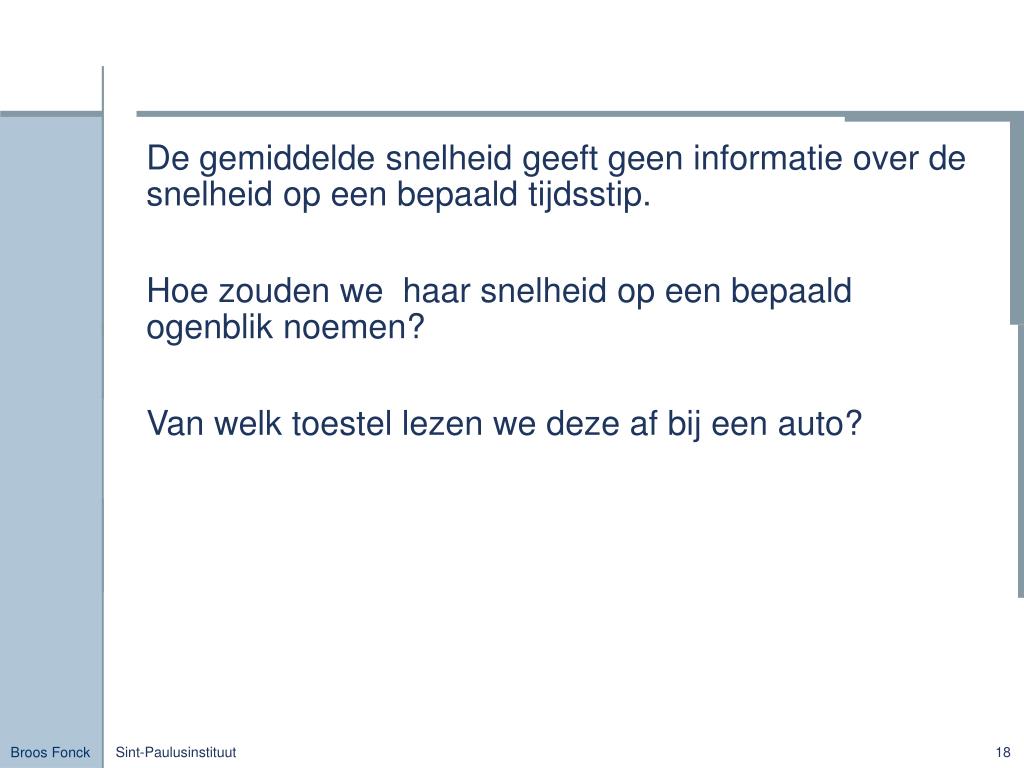 De gemiddelde snelheid geeft geen informatie over de snelheid op een bepaald tijdsstip.

Hoe zouden we  haar snelheid op een bepaald ogenblik noemen?

Van welk toestel lezen we deze af bij een auto?

Broos Fonck

Sint-Paulusinstituut

18